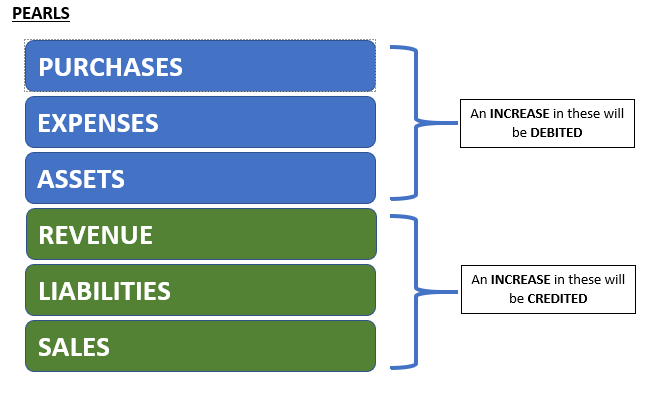 PEARLS

PURCHASES

EXPENSES

ASSETS

An INCREASE in these will be DEBITED

REVENUE

LIABILITIES

SALES

An INCREASE in these will be CREDITED